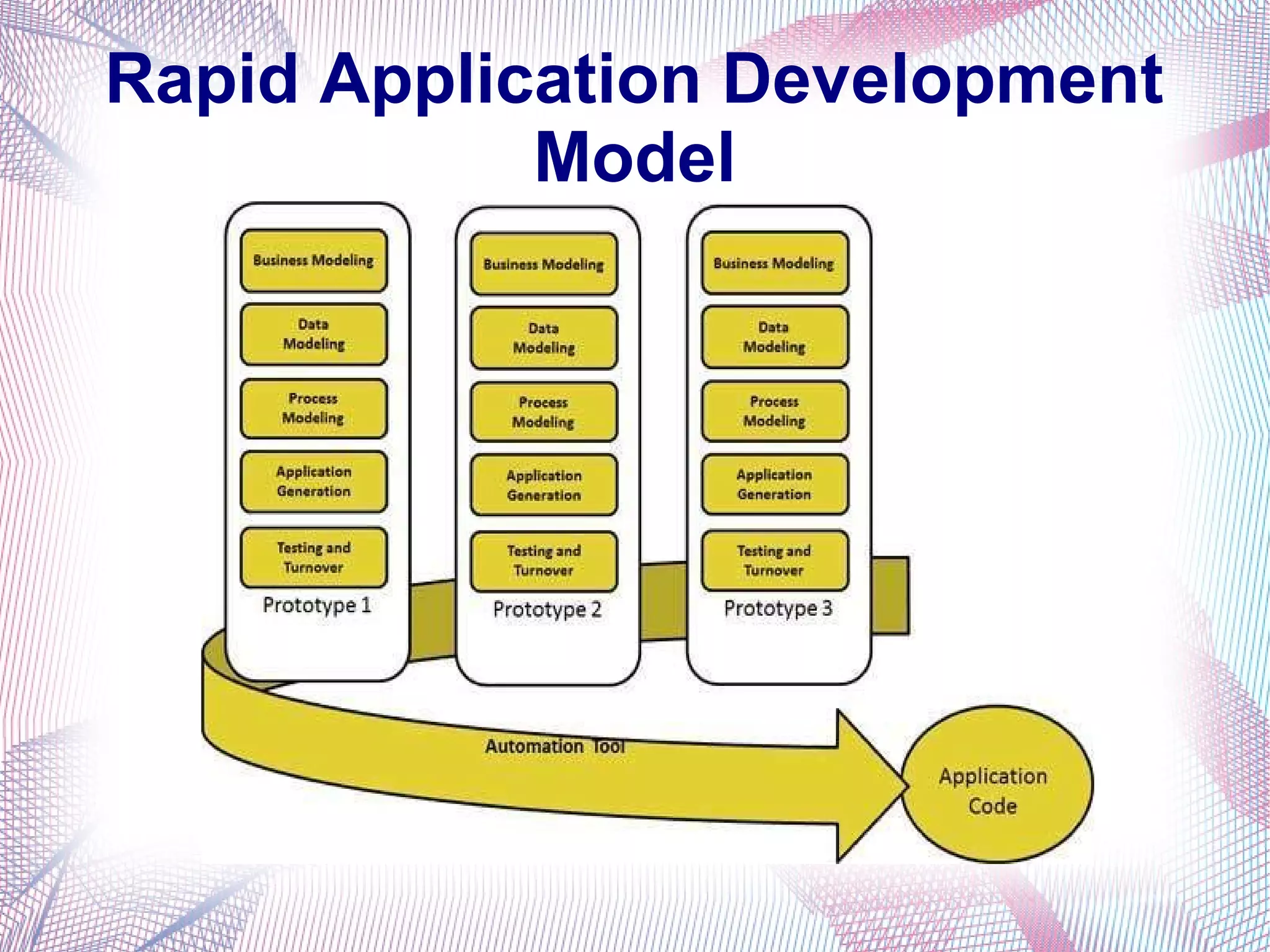 Rapid Application Development Model

Business Modeling

Data Modeling

Process Modeling

Application Generation

Testing and Turnover

Prototype 1

Business Modeling

Data Modeling

Process Modeling

Application Generation

Testing and Turnover

Prototype 2

Business Modeling

Data Modeling

Process Modeling

Application Generation

Testing and Turnover

Prototype 3

Automation Tool

Application Code